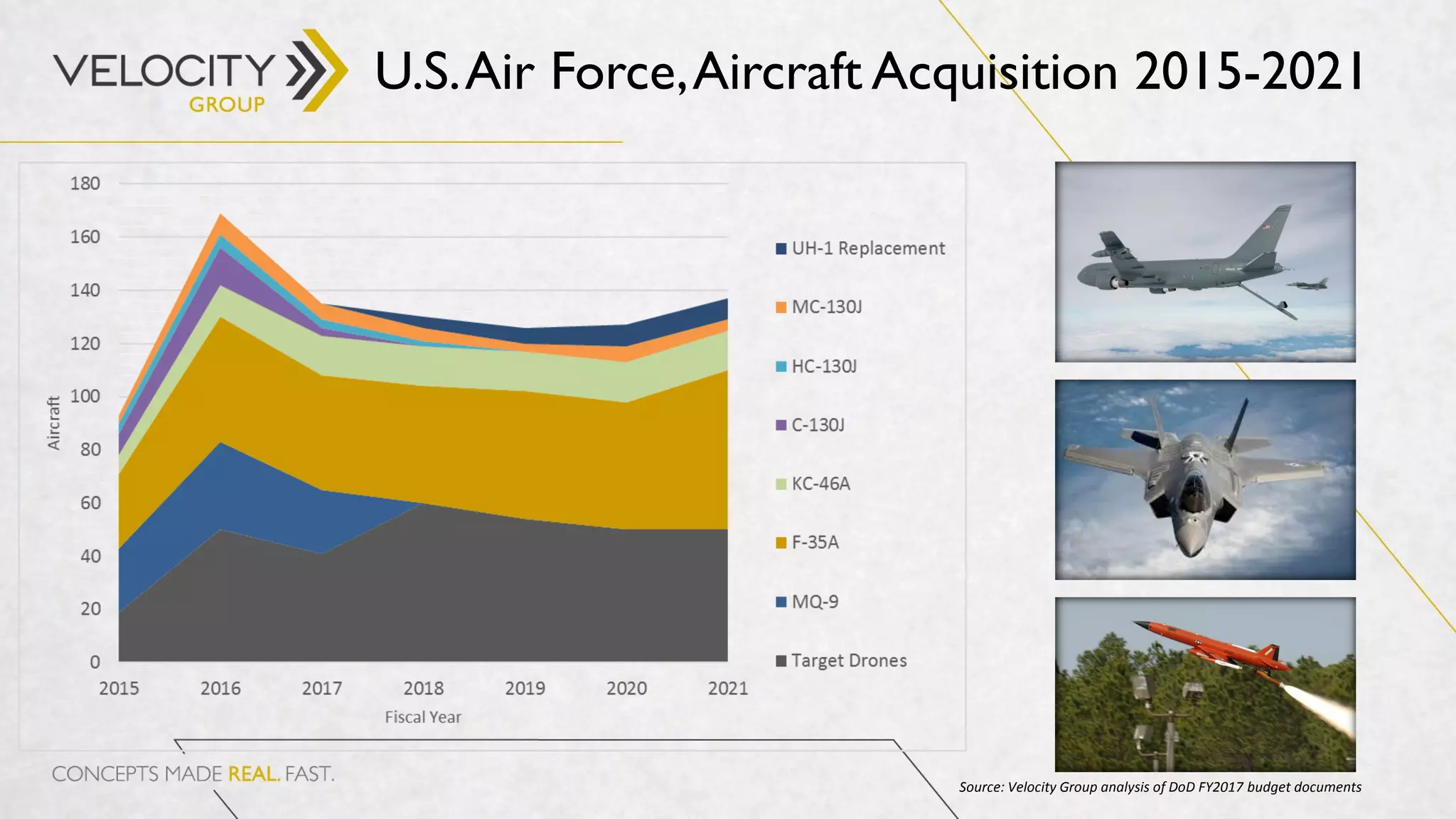 VELOCITY GROUP

U.S. Air Force, Aircraft Acquisition 2015-2021

180
160
140
120
100
80
60
40
20
0

Aircraft

2015 2016 2017 2018 2019 2020 2021

Fiscal Year

UH-1 Replacement
MC-130J
HC-130J
C-130J
KC-46A
F-35A
MQ-9
Target Drones

CONCEPTS MADE REAL. FAST.

Source: Velocity Group analysis of DoD FY2017 budget documents